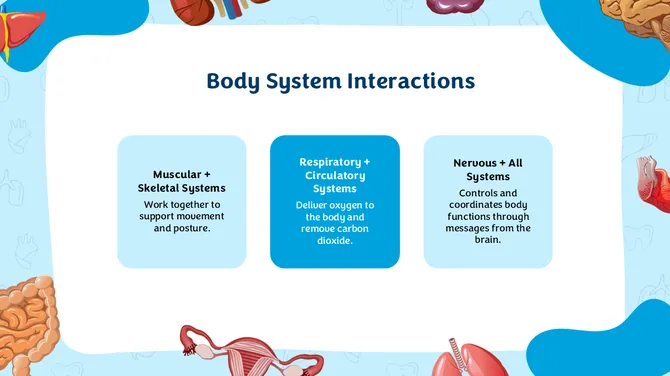 Body System Interactions

Muscular + Skeletal Systems

Work together to support movement and posture.

Respiratory + Circulatory Systems

Deliver oxygen to the body and remove carbon dioxide.

Nervous + All Systems

Controls and coordinates body functions through messages from the brain.